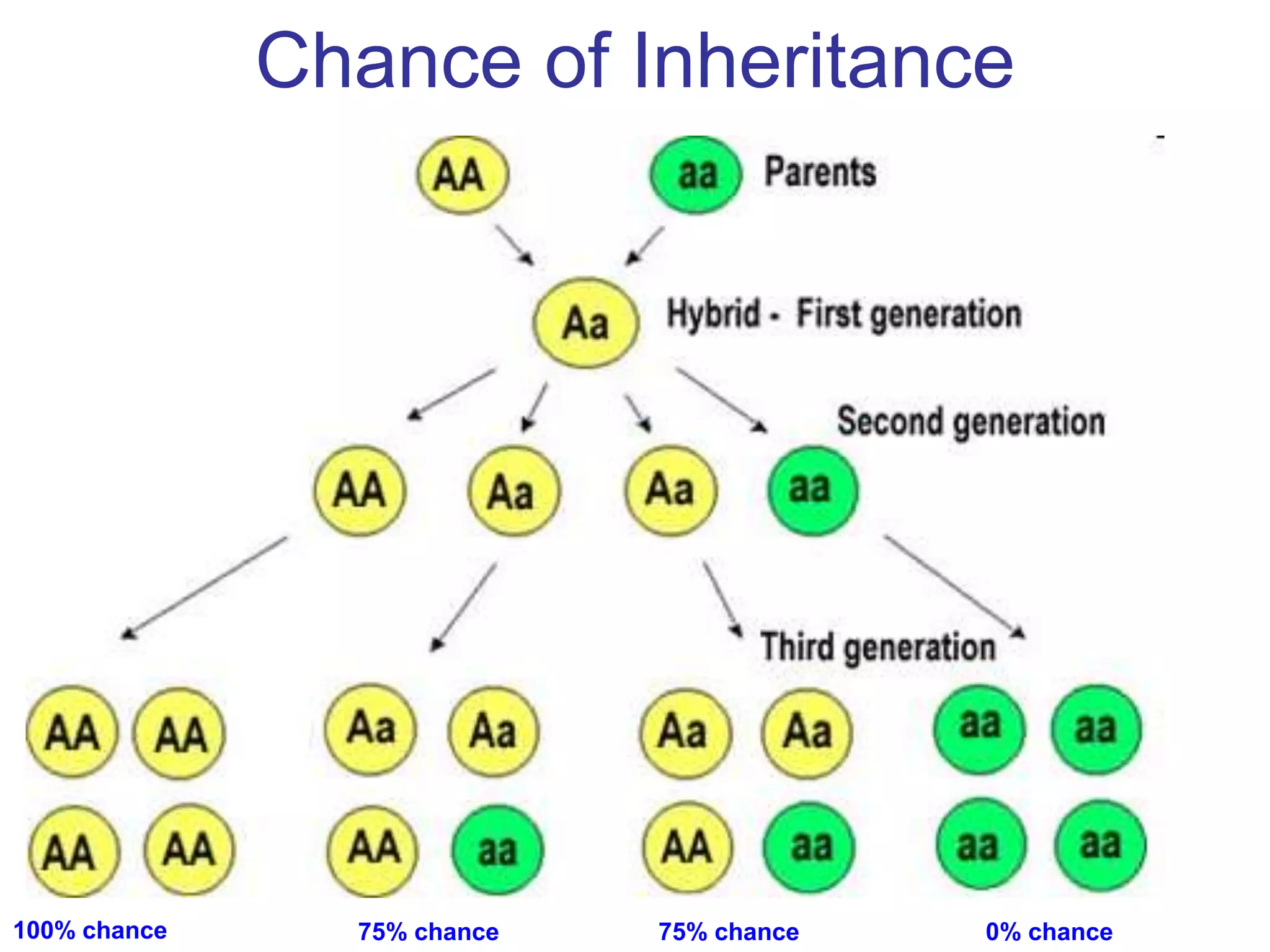 Chance of Inheritance

AA aa Parents

Aa Hybrid - First generation

Second generation

AA Aa Aa aa

Third generation

AA AA Aa Aa Aa Aa aa aa

AA AA AA aa AA aa aa aa

100% chance 75% chance 75% chance 0% chance